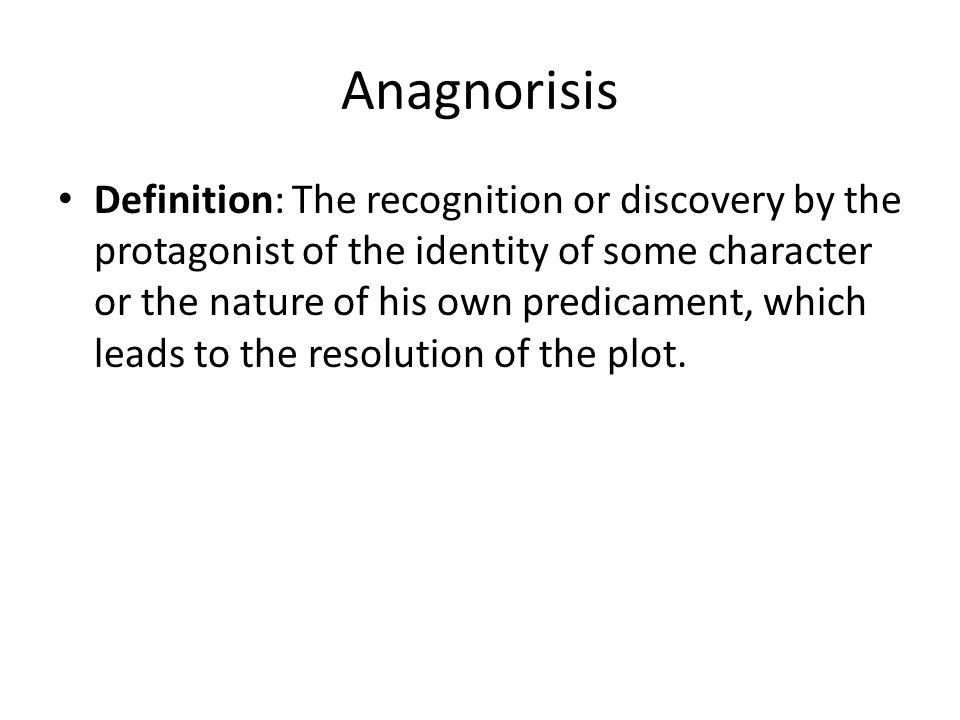 Anagnorisis

• Definition: The recognition or discovery by the protagonist of the identity of some character or the nature of his own predicament, which leads to the resolution of the plot.